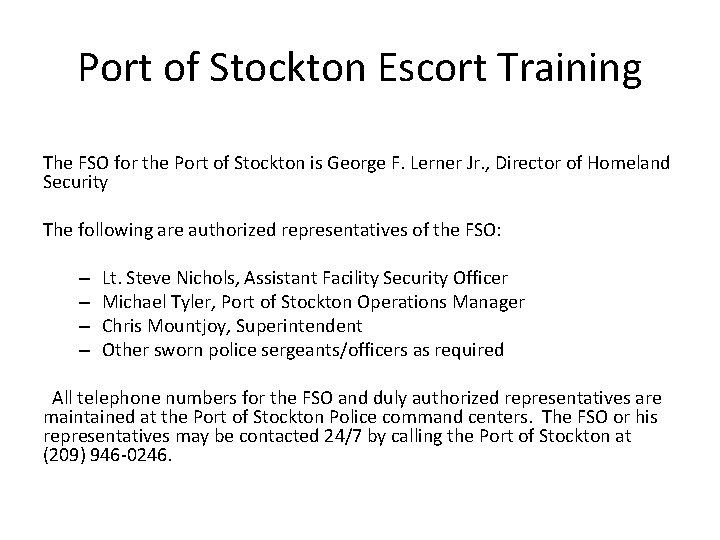 Port of Stockton Escort Training

The FSO for the Port of Stockton is George F. Lerner Jr., Director of Homeland Security

The following are authorized representatives of the FSO:

– Lt. Steve Nichols, Assistant Facility Security Officer
– Michael Tyler, Port of Stockton Operations Manager
– Chris Mountjoy, Superintendent
– Other sworn police sergeants/officers as required

All telephone numbers for the FSO and duly authorized representatives are maintained at the Port of Stockton Police command centers. The FSO or his representatives may be contacted 24/7 by calling the Port of Stockton at (209) 946-0246.